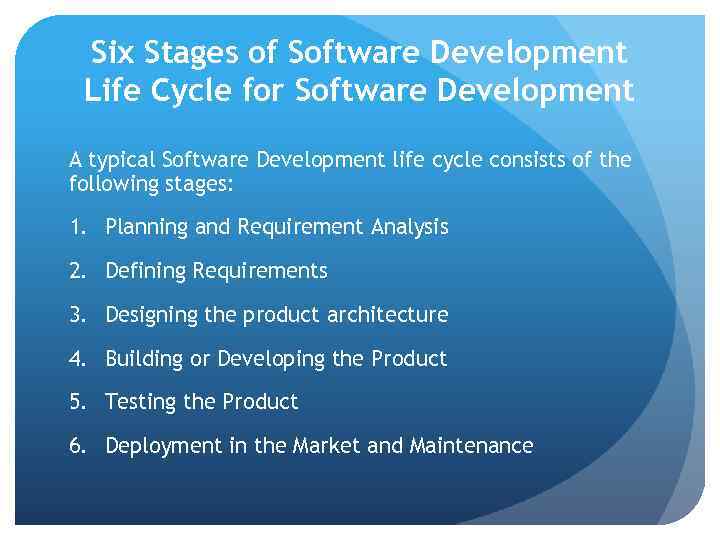 Six Stages of Software Development Life Cycle for Software Development

A typical Software Development life cycle consists of the following stages:

1. Planning and Requirement Analysis

2. Defining Requirements

3. Designing the product architecture

4. Building or Developing the Product

5. Testing the Product

6. Deployment in the Market and Maintenance